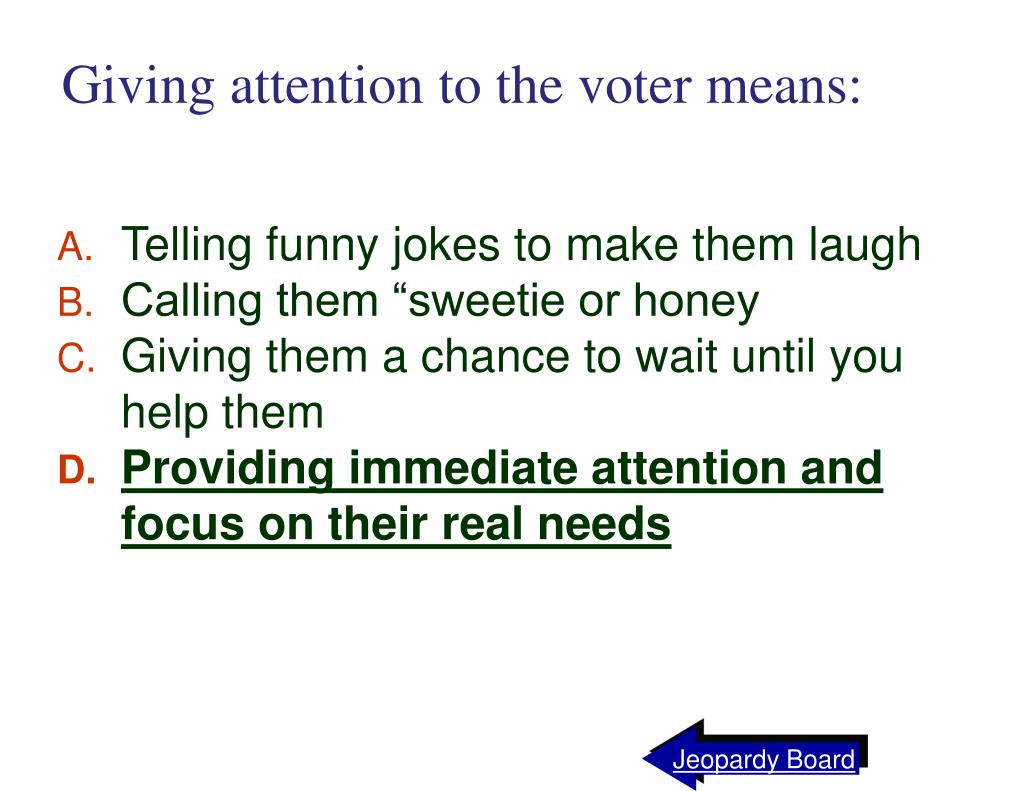 Giving attention to the voter means:

A. Telling funny jokes to make them laugh
B. Calling them “sweetie or honey
C. Giving them a chance to wait until you help them
D. Providing immediate attention and focus on their real needs

Jeopardy Board